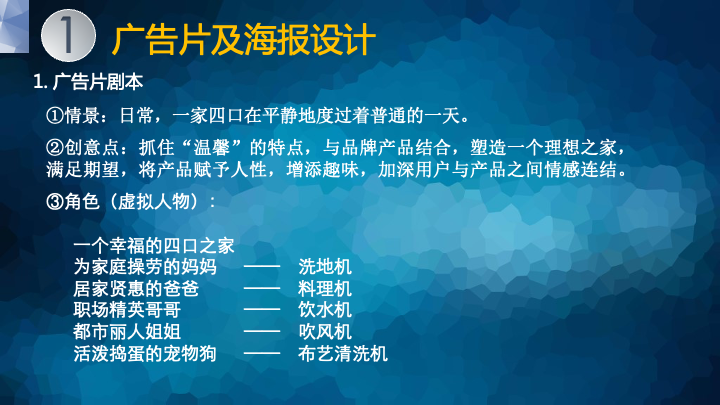 1 广告片及海报设计

1. 广告片剧本

①情景：日常，一家四口在平静地度过着普通的一天。

②创意点：抓住“温馨”的特点，与品牌产品结合，塑造一个理想之家，满足期望，将产品赋予人性，增添趣味，加深用户与产品之间情感连结。

③角色（虚拟人物）：

一个幸福的四口之家
为家庭操劳的妈妈 —— 洗地机
居家贤惠的爸爸 —— 料理机
职场精英哥哥 —— 饮水机
都市丽人姐姐 —— 吹风机
活泼捣蛋的宠物狗 —— 布艺清洗机